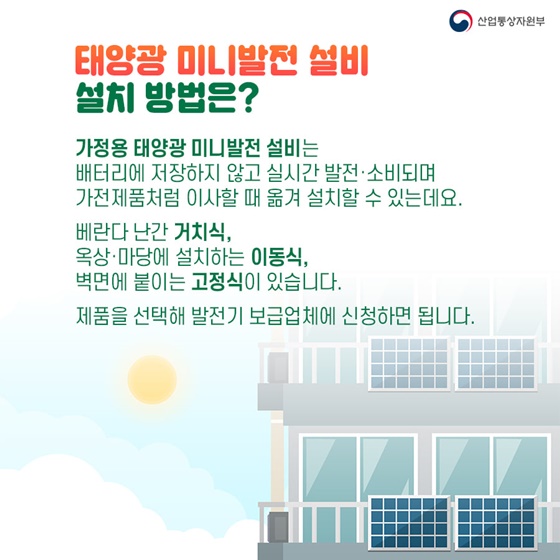 산업통상자원부

태양광 미니발전 설비
설치 방법은?

가정용 태양광 미니발전 설비는
배터리에 저장하지 않고 실시간 발전·소비되며
가전제품처럼 이사할 때 옮겨 설치할 수 있는데요.

베란다 난간 거치식,
옥상·마당에 설치하는 이동식,
벽면에 붙이는 고정식이 있습니다.

제품을 선택해 발전기 보급업체에 신청하면 됩니다.